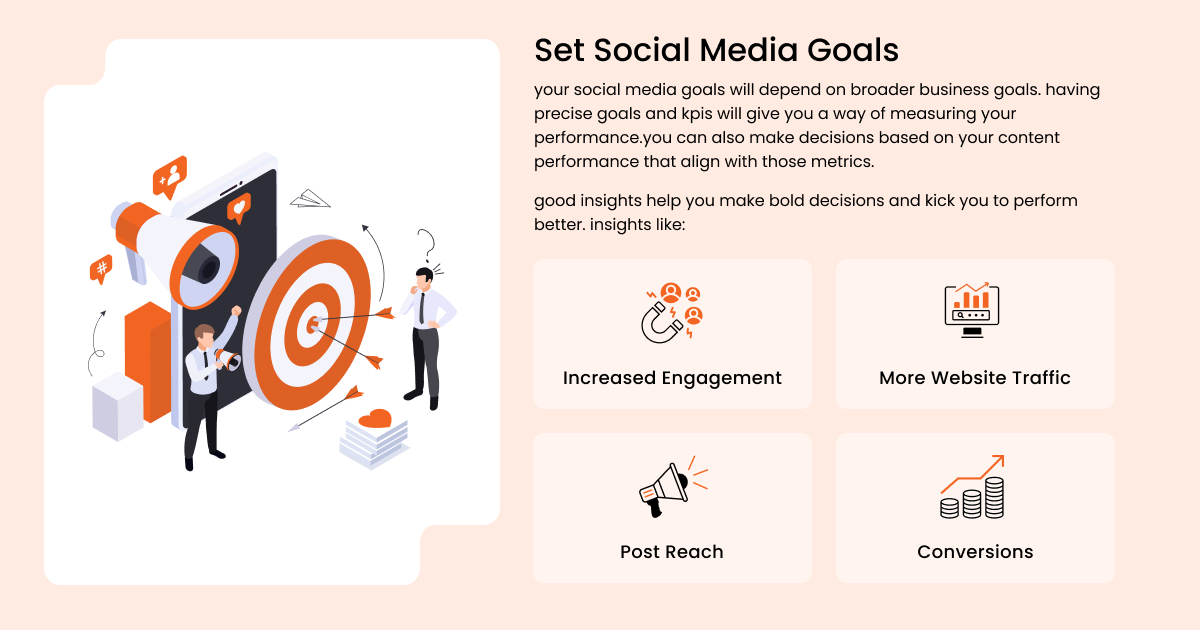 Set Social Media Goals

your social media goals will depend on broader business goals. having precise goals and kpis will give you a way of measuring your performance.you can also make decisions based on your content performance that align with those metrics.

good insights help you make bold decisions and kick you to perform better. insights like:

Increased Engagement

More Website Traffic

Post Reach

Conversions